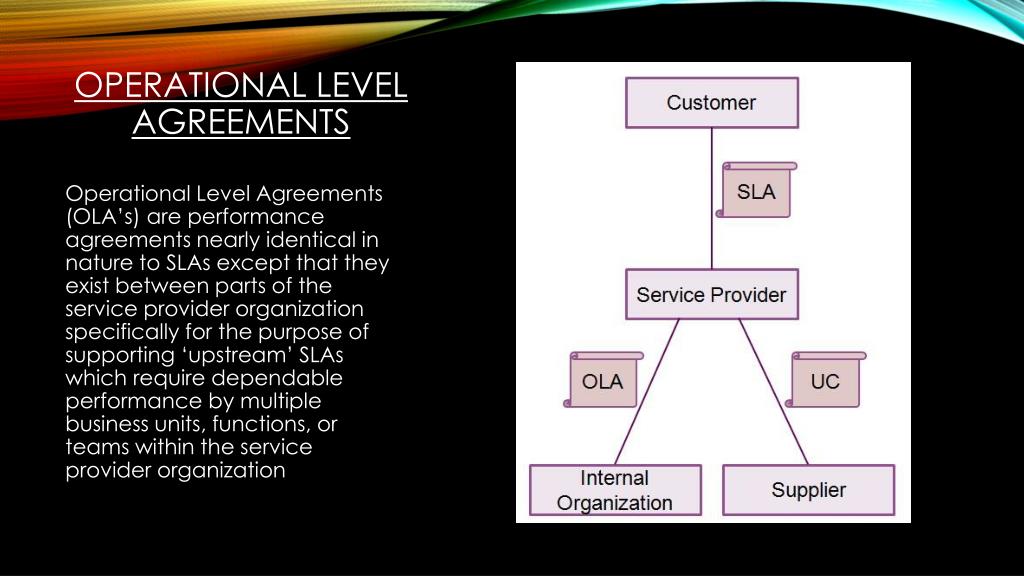 OPERATIONAL LEVEL AGREEMENTS

Operational Level Agreements (OLA's) are performance agreements nearly identical in nature to SLAs except that they exist between parts of the service provider organization specifically for the purpose of supporting 'upstream' SLAs which require dependable performance by multiple business units, functions, or teams within the service provider organization

Customer

SLA

Service Provider

OLA

UC

Internal Organization

Supplier